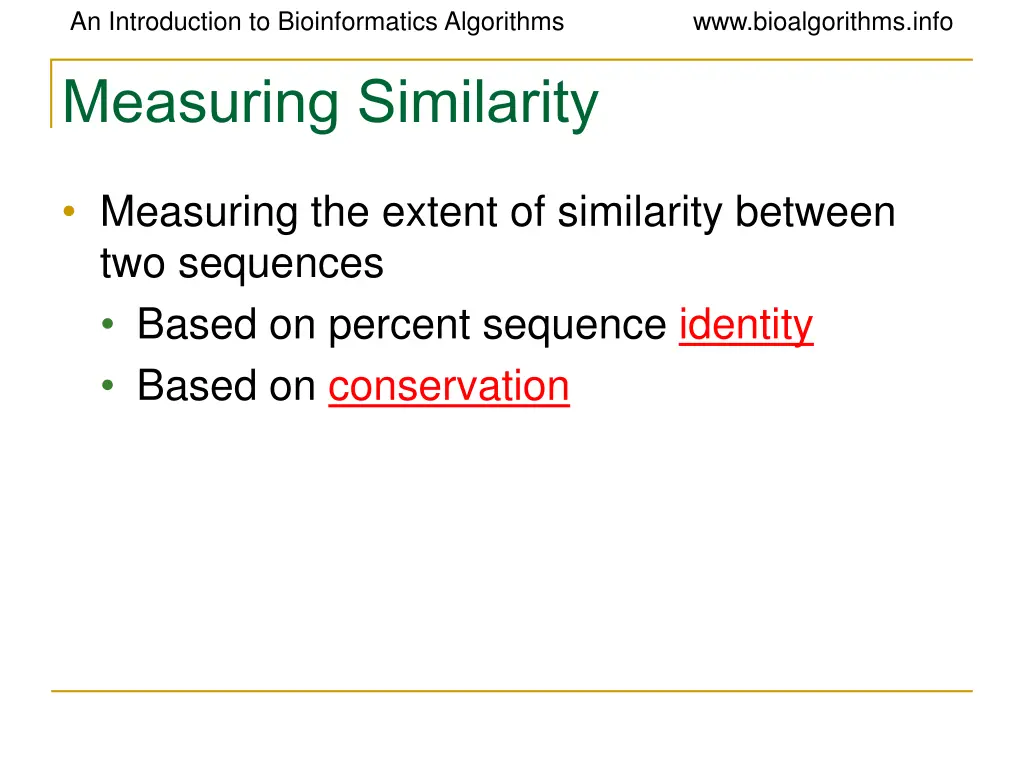 An Introduction to Bioinformatics Algorithms www.bioalgorithms.info

Measuring Similarity

• Measuring the extent of similarity between two sequences
  • Based on percent sequence identity
  • Based on conservation